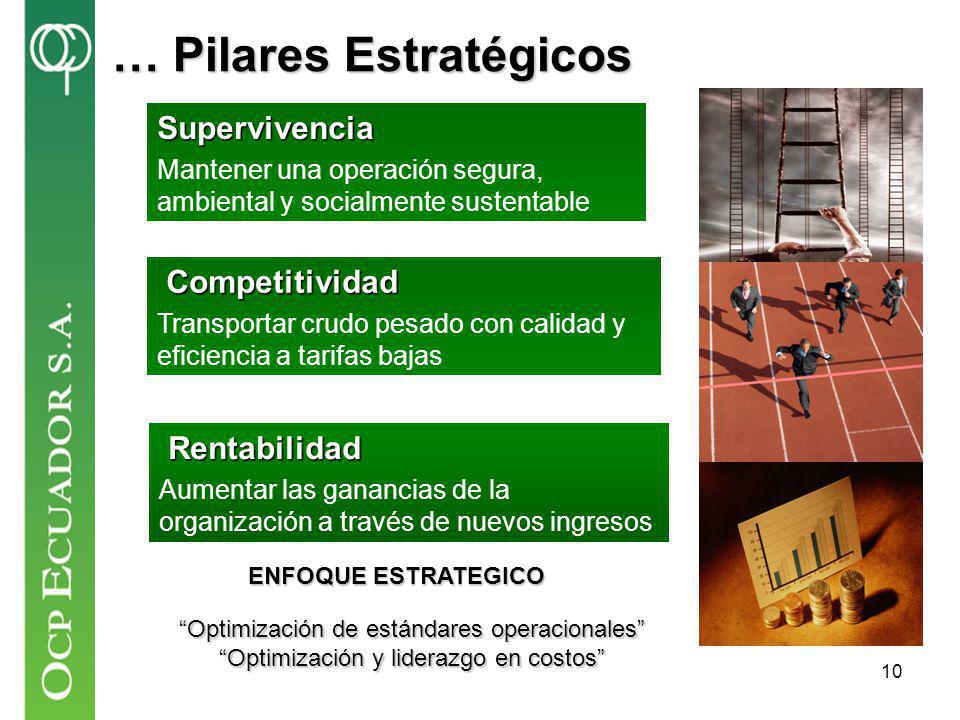 OCP ECUADOR S.A.

… Pilares Estratégicos

Supervivencia
Mantener una operación segura, ambiental y socialmente sustentable

Competitividad
Transportar crudo pesado con calidad y eficiencia a tarifas bajas

Rentabilidad
Aumentar las ganancias de la organización a través de nuevos ingresos

ENFOQUE ESTRATEGICO

“Optimización de estándares operacionales”
“Optimización y liderazgo en costos”

10